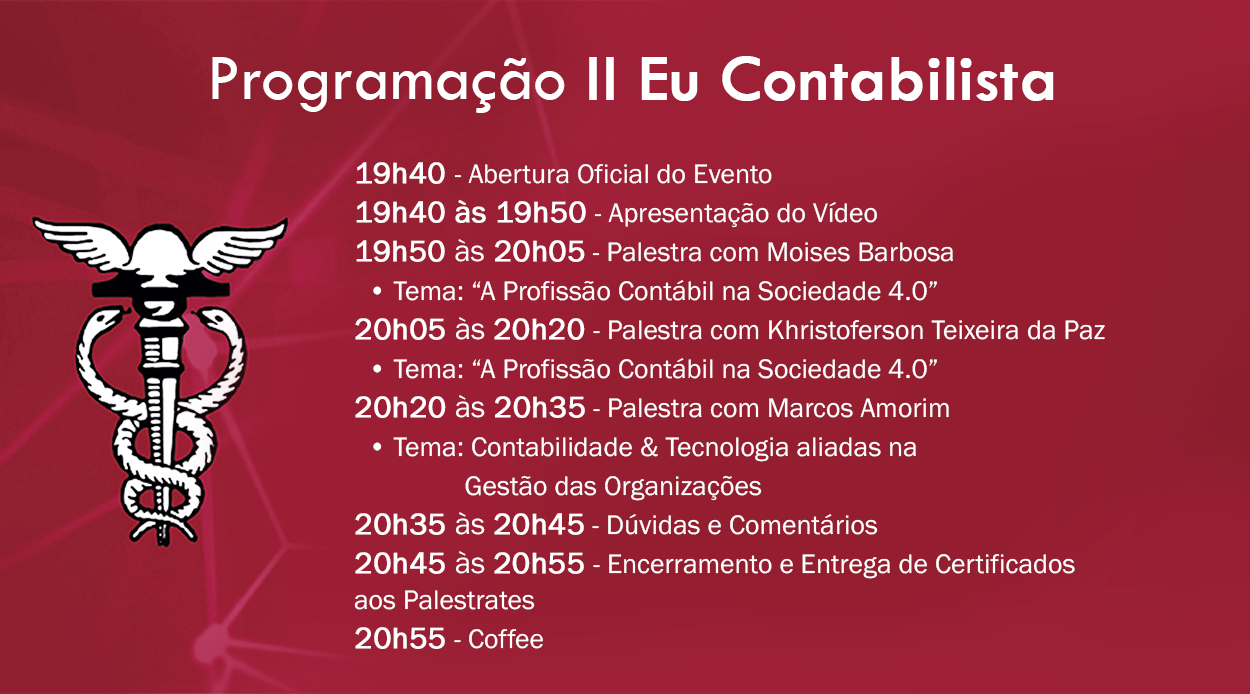 Programação II Eu Contabilista

19h40 - Abertura Oficial do Evento
19h40 às 19h50 - Apresentação do Vídeo
19h50 às 20h05 - Palestra com Moises Barbosa
• Tema: “A Profissão Contábil na Sociedade 4.0”
20h05 às 20h20 - Palestra com Khristoferson Teixeira da Paz
• Tema: “A Profissão Contábil na Sociedade 4.0”
20h20 às 20h35 - Palestra com Marcos Amorim
• Tema: Contabilidade & Tecnologia aliadas na Gestão das Organizações
20h35 às 20h45 - Dúvidas e Comentários
20h45 às 20h55 - Encerramento e Entrega de Certificados aos Palestrates
20h55 - Coffee